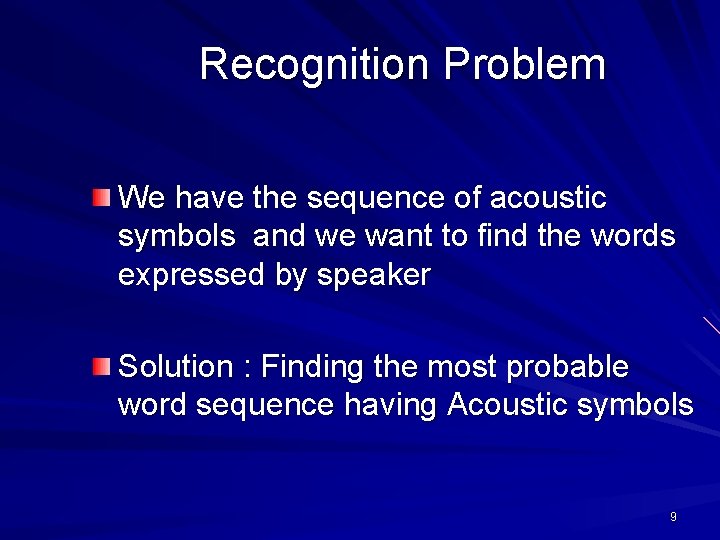 Recognition Problem

We have the sequence of acoustic symbols and we want to find the words expressed by speaker

Solution : Finding the most probable word sequence having Acoustic symbols

9